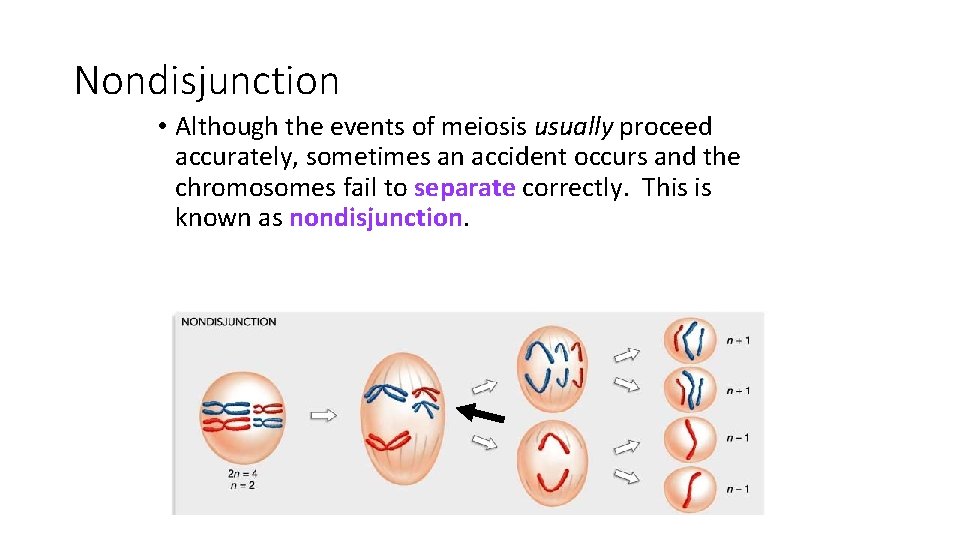 Nondisjunction

• Although the events of meiosis usually proceed accurately, sometimes an accident occurs and the chromosomes fail to separate correctly. This is known as nondisjunction.

NONDISJUNCTION

$2n = 4$
$n = 2$

$n + 1$

$n + 1$

$n - 1$

$n - 1$